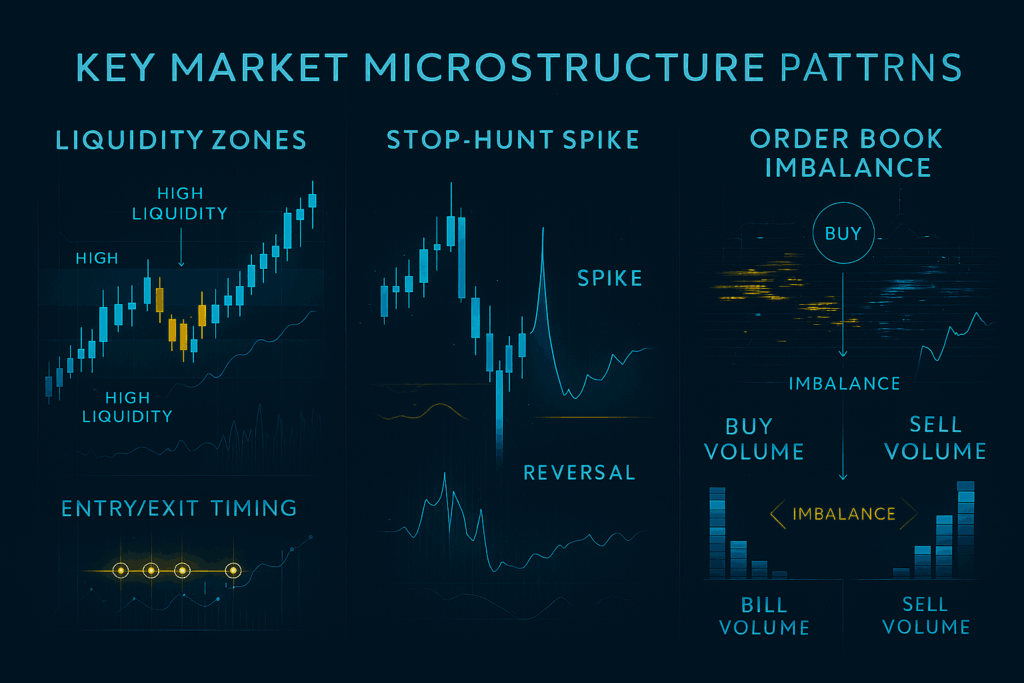 KEY MARKET MICROSTRUCTURE PATTRNS

LIQUIDITY ZONES

HIGH LIQUIDITY

HIGH

HIGH LIQUIDITY

ENTRY/EXIT TIMING

STOP-HUNT SPIKE

SPIKE

REVERSAL

ORDER BOOK IMBALANCE

BUY

IMBALANCE

BUY VOLUME

SELL VOLUME

IMBALANCE

BILL VOLUME

SELL VOLUME